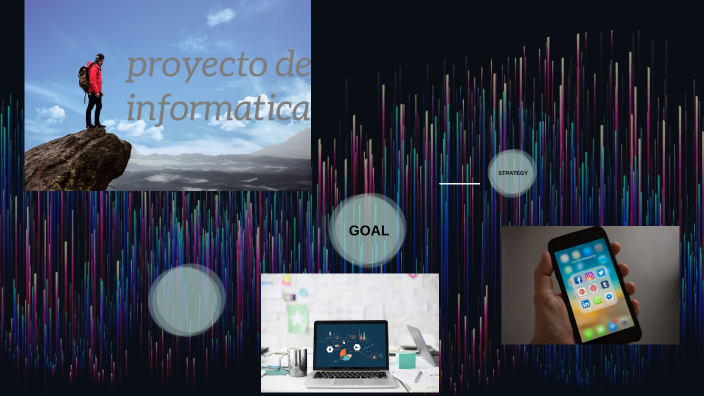 proyecto de informatica

STRATEGY

GOAL